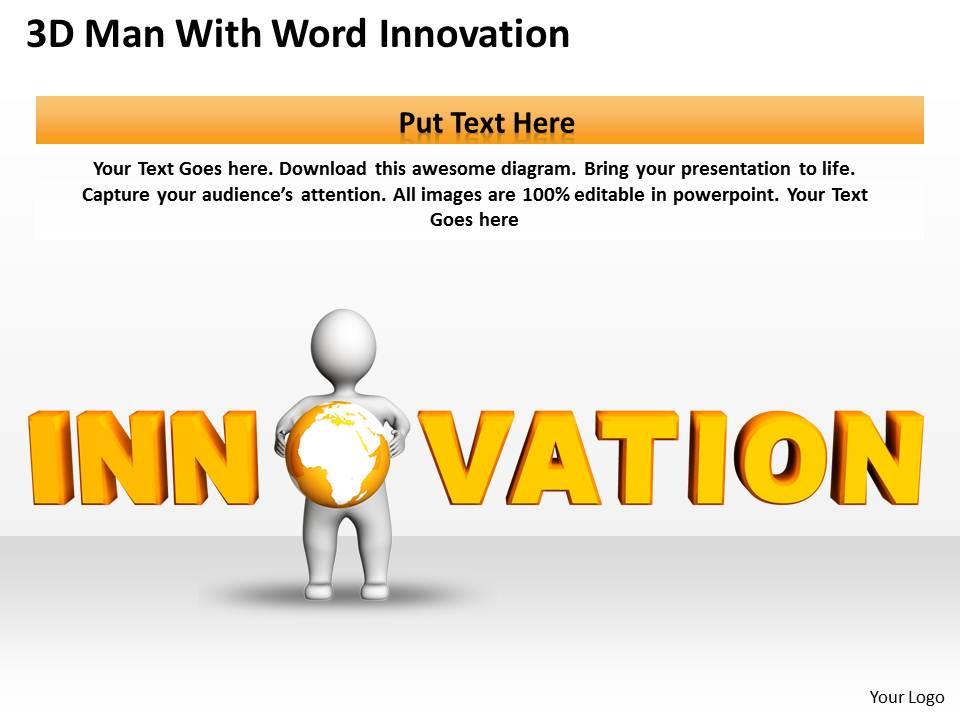 3D Man With Word Innovation

Put Text Here

Your Text Goes here. Download this awesome diagram. Bring your presentation to life. Capture your audience's attention. All images are 100% editable in powerpoint. Your Text Goes here

INN VATION

Your Logo